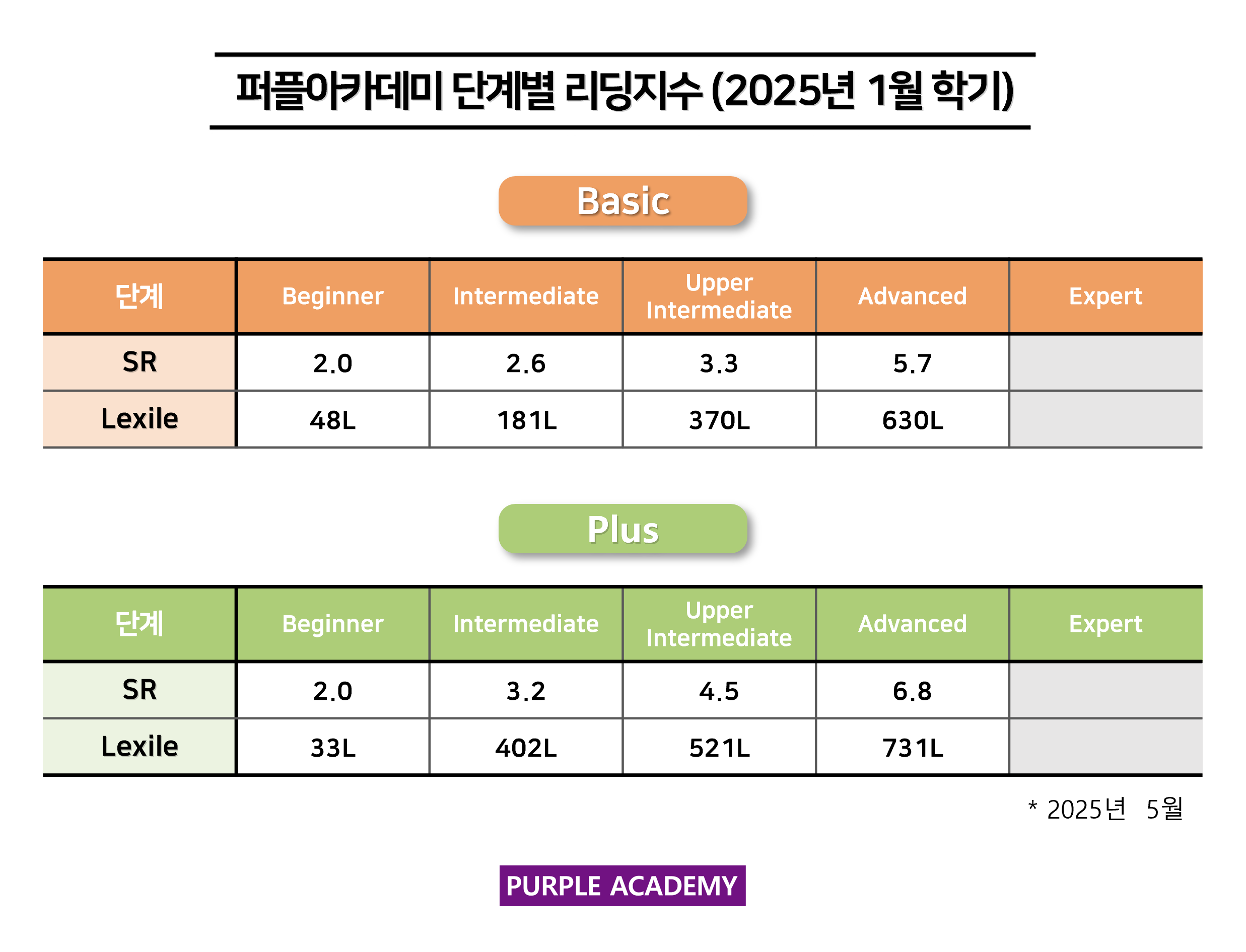 퍼플아카데미 단계별 리딩지수 (2025년 1월 학기)

Basic

| 단계 | Beginner | Intermediate | Upper Intermediate | Advanced | Expert |
|---|---|---|---|---|---|
| SR | 2.0 | 2.6 | 3.3 | 5.7 | |
| Lexile | 48L | 181L | 370L | 630L | |

Plus

| 단계 | Beginner | Intermediate | Upper Intermediate | Advanced | Expert |
|---|---|---|---|---|---|
| SR | 2.0 | 3.2 | 4.5 | 6.8 | |
| Lexile | 33L | 402L | 521L | 731L | |

* 2025년 5월

PURPLE ACADEMY